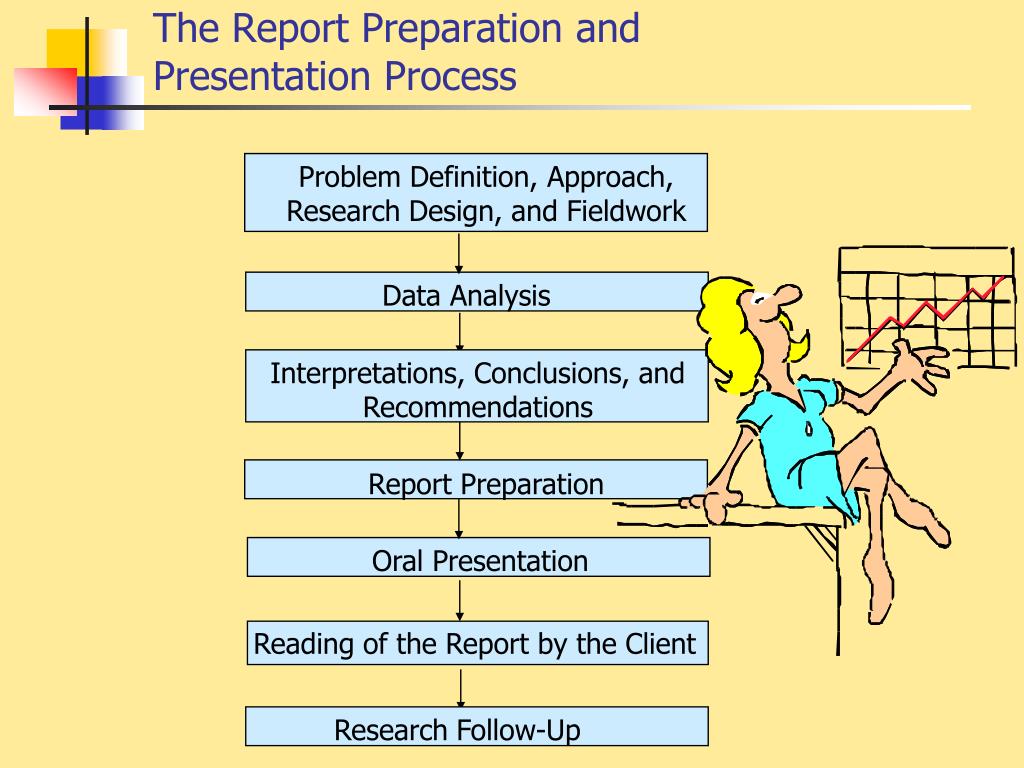 The Report Preparation and Presentation Process

Problem Definition, Approach, Research Design, and Fieldwork

Data Analysis

Interpretations, Conclusions, and Recommendations

Report Preparation

Oral Presentation

Reading of the Report by the Client

Research Follow-Up